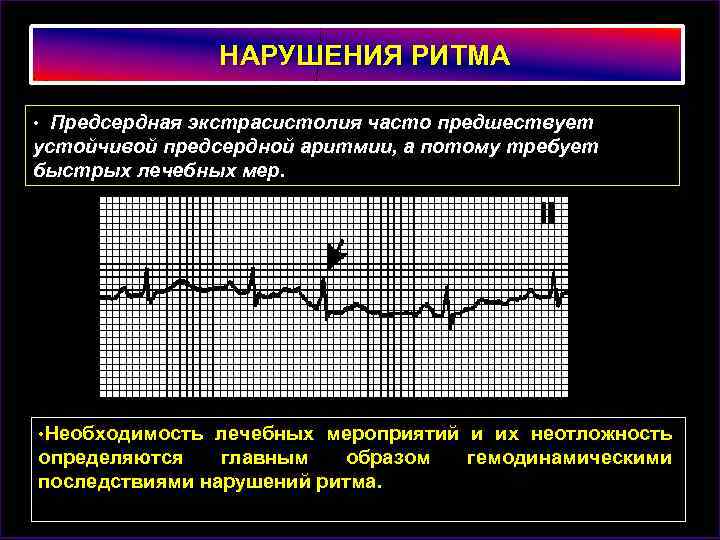 НАРУШЕНИЯ РИТМА

• Предсердная экстрасистолия часто предшествует устойчивой предсердной аритмии, а потому требует быстрых лечебных мер.

II

•Необходимость лечебных мероприятий и их неотложность определяются главным образом гемодинамическими последствиями нарушений ритма.